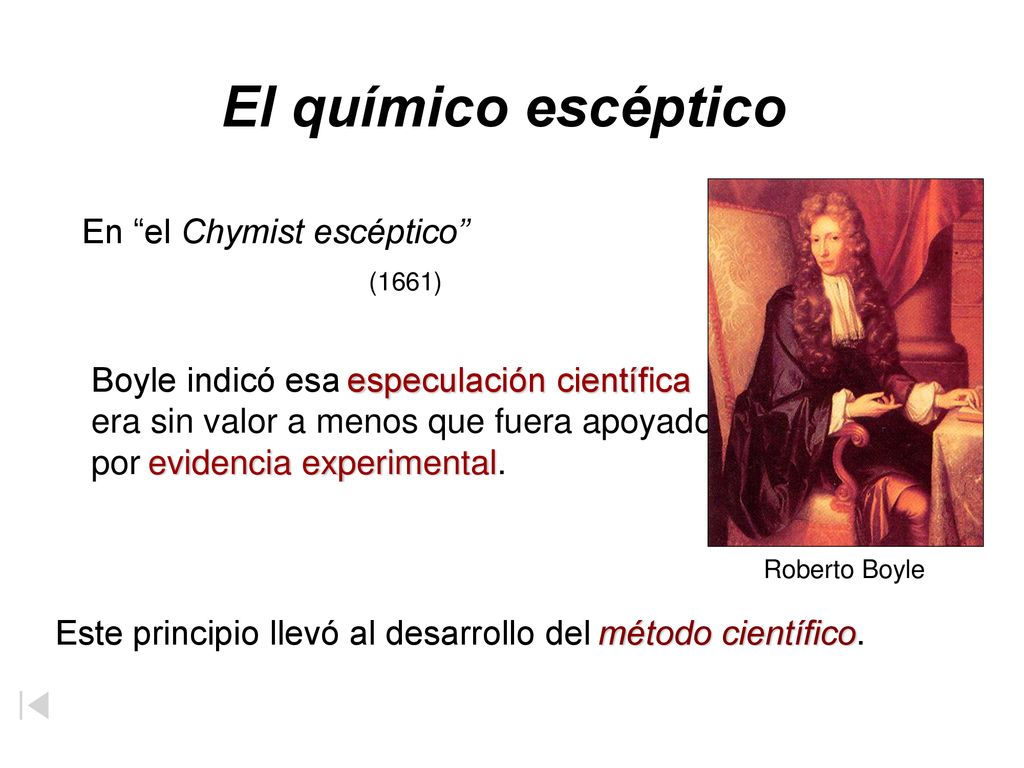 El químico escéptico

En “el Chymist escéptico”

(1661)

Boyle indicó esa especulación científica era sin valor a menos que fuera apoyado por evidencia experimental.

Roberto Boyle

Este principio llevó al desarrollo del método científico.